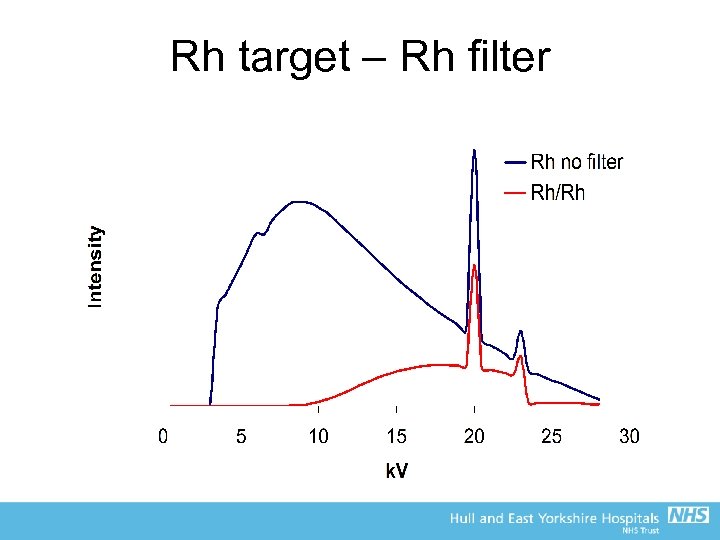 Rh target – Rh filter

Rh no filter
Rh/Rh

Intensity

0 5 10 15 20 25 30

kV

Hull and East Yorkshire Hospitals NHS
NHS Trust